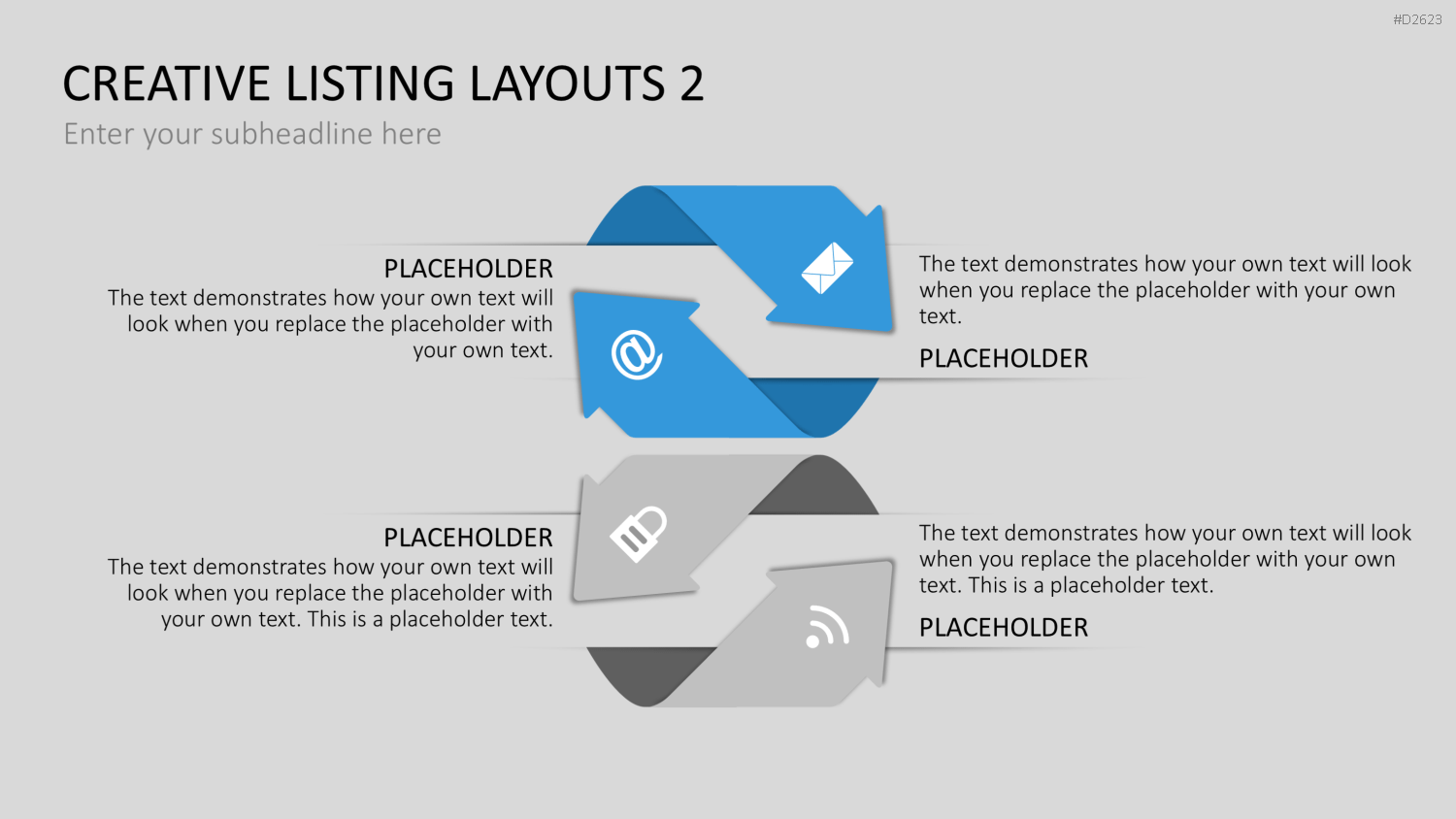 #D2623

CREATIVE LISTING LAYOUTS 2

Enter your subheadline here

PLACEHOLDER

The text demonstrates how your own text will look when you replace the placeholder with your own text.

The text demonstrates how your own text will look when you replace the placeholder with your own text.

PLACEHOLDER

PLACEHOLDER

The text demonstrates how your own text will look when you replace the placeholder with your own text. This is a placeholder text.

The text demonstrates how your own text will look when you replace the placeholder with your own text. This is a placeholder text.

PLACEHOLDER